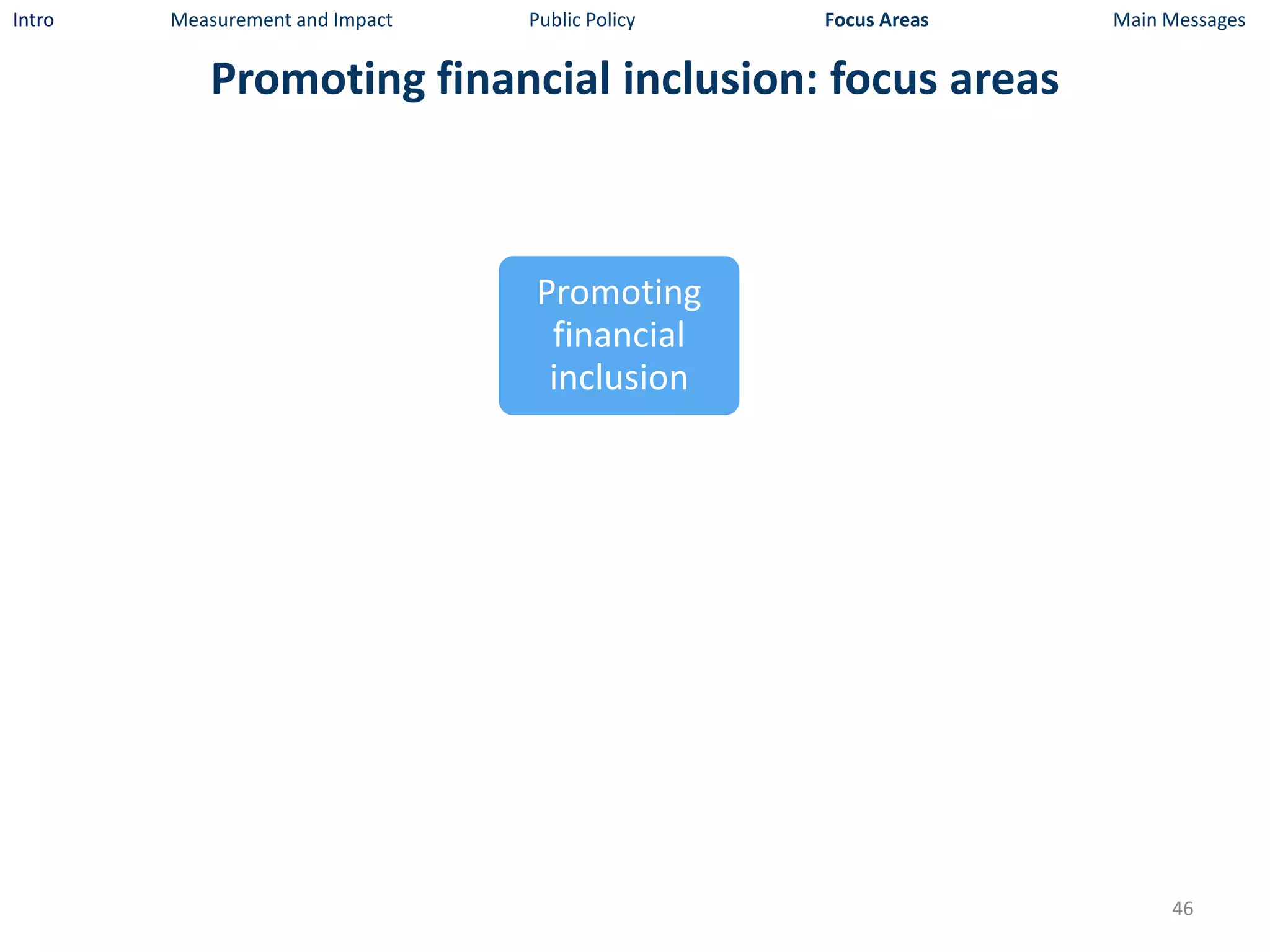 Intro Measurement and Impact Public Policy Focus Areas Main Messages

Promoting financial inclusion: focus areas

Promoting financial inclusion

46